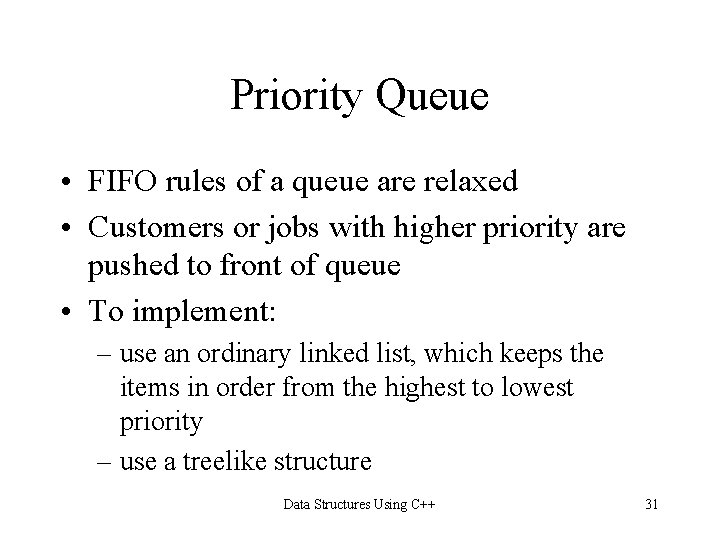 Priority Queue

• FIFO rules of a queue are relaxed
• Customers or jobs with higher priority are pushed to front of queue
• To implement:
– use an ordinary linked list, which keeps the items in order from the highest to lowest priority
– use a treelike structure

Data Structures Using C++

31